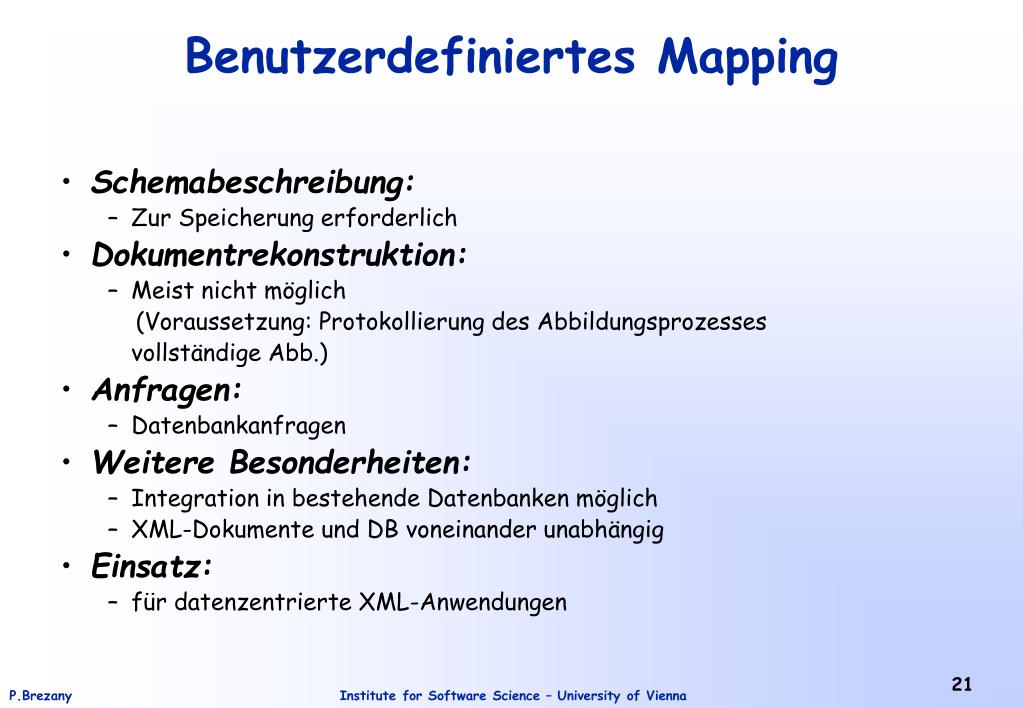 Benutzerdefiniertes Mapping

• Schemabeschreibung:
– Zur Speicherung erforderlich
• Dokumentrekonstruktion:
– Meist nicht möglich
(Voraussetzung: Protokollierung des Abbildungsprozesses vollständige Abb.)
• Anfragen:
– Datenbankanfragen
• Weitere Besonderheiten:
– Integration in bestehende Datenbanken möglich
– XML-Dokumente und DB voneinander unabhängig
• Einsatz:
– für datenzentrierte XML-Anwendungen

P.Brezany
Institute for Software Science – University of Vienna
21